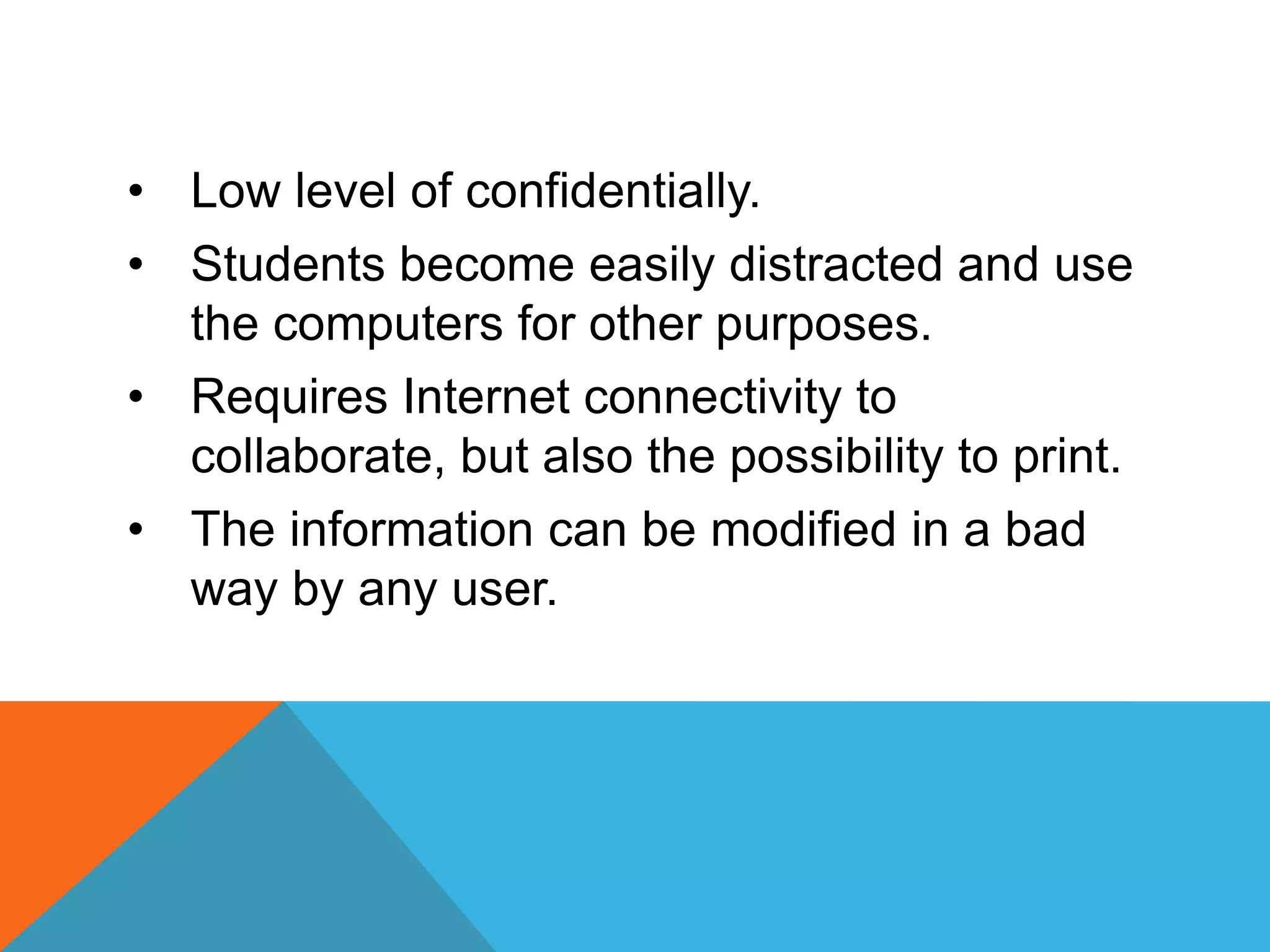 • Low level of confidentially.
• Students become easily distracted and use the computers for other purposes.
• Requires Internet connectivity to collaborate, but also the possibility to print.
• The information can be modified in a bad way by any user.